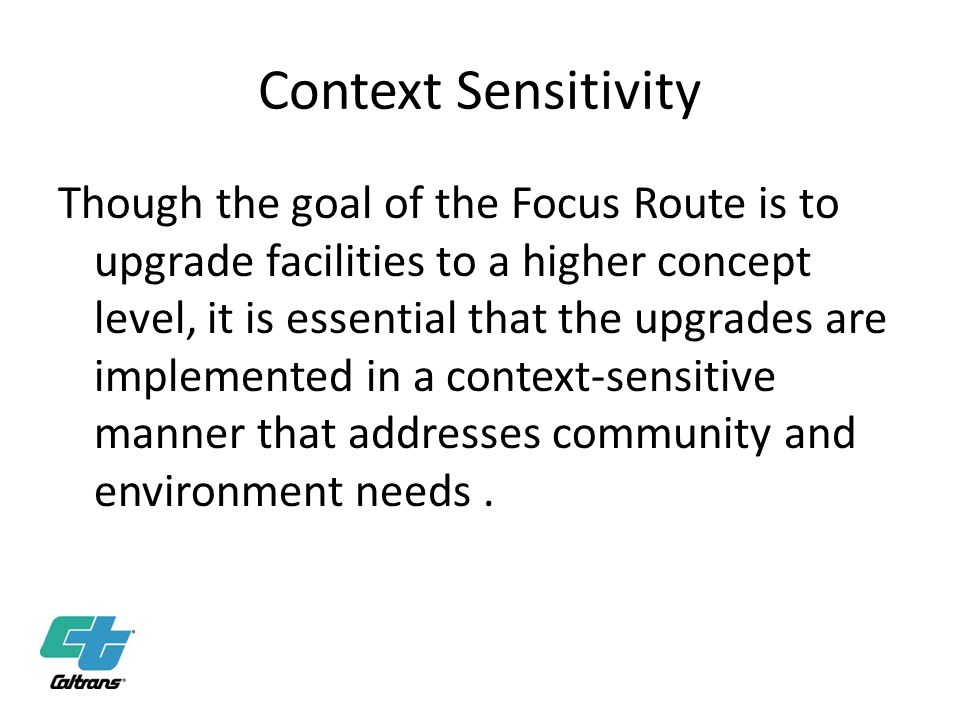 Context Sensitivity

Though the goal of the Focus Route is to upgrade facilities to a higher concept level, it is essential that the upgrades are implemented in a context-sensitive manner that addresses community and environment needs .

Caltrans